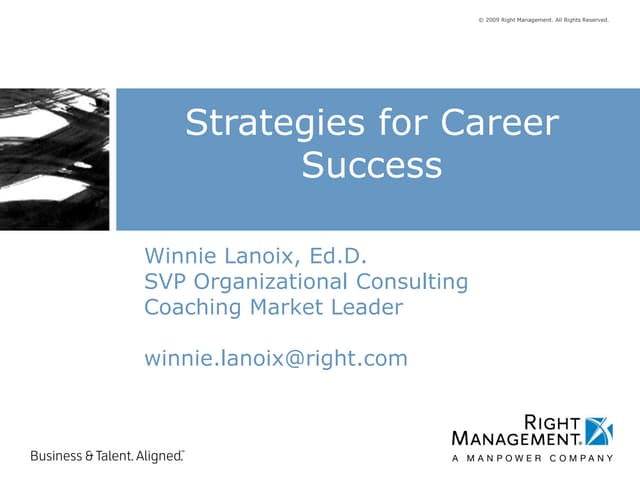 © 2009 Right Management. All Rights Reserved.

Strategies for Career Success

Winnie Lanoix, Ed.D.
SVP Organizational Consulting
Coaching Market Leader

winnie.lanoix@right.com

Business & Talent. Aligned.™

RIGHT MANAGEMENT®
A MANPOWER COMPANY